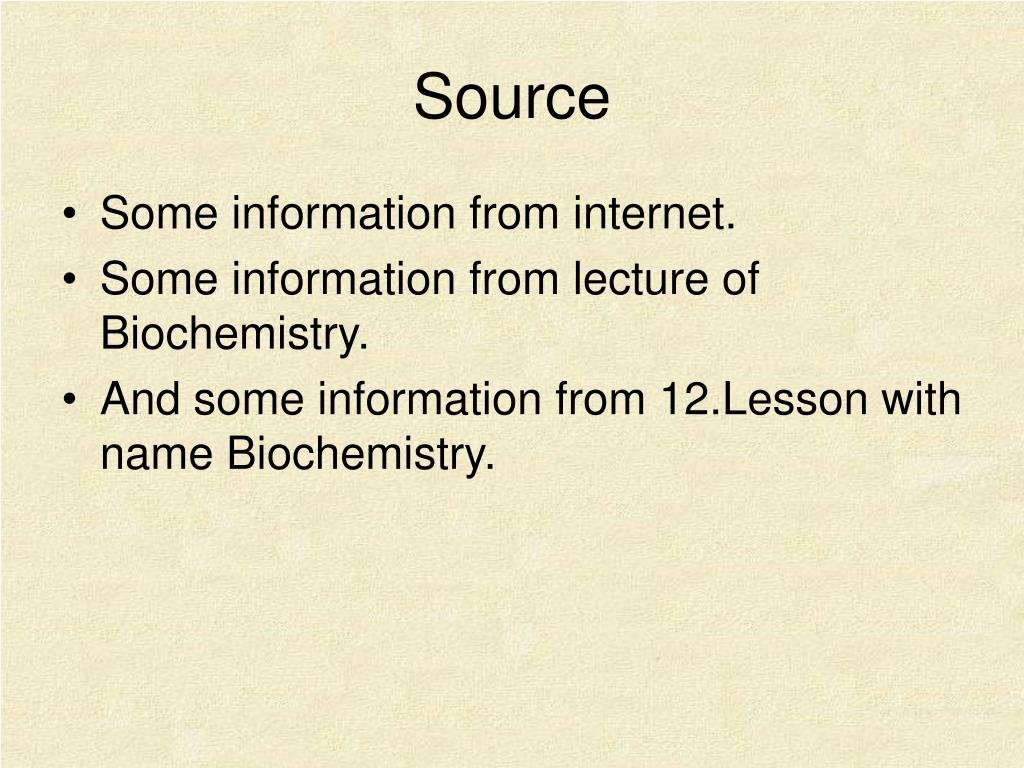 Source

• Some information from internet.
• Some information from lecture of Biochemistry.
• And some information from 12.Lesson with name Biochemistry.